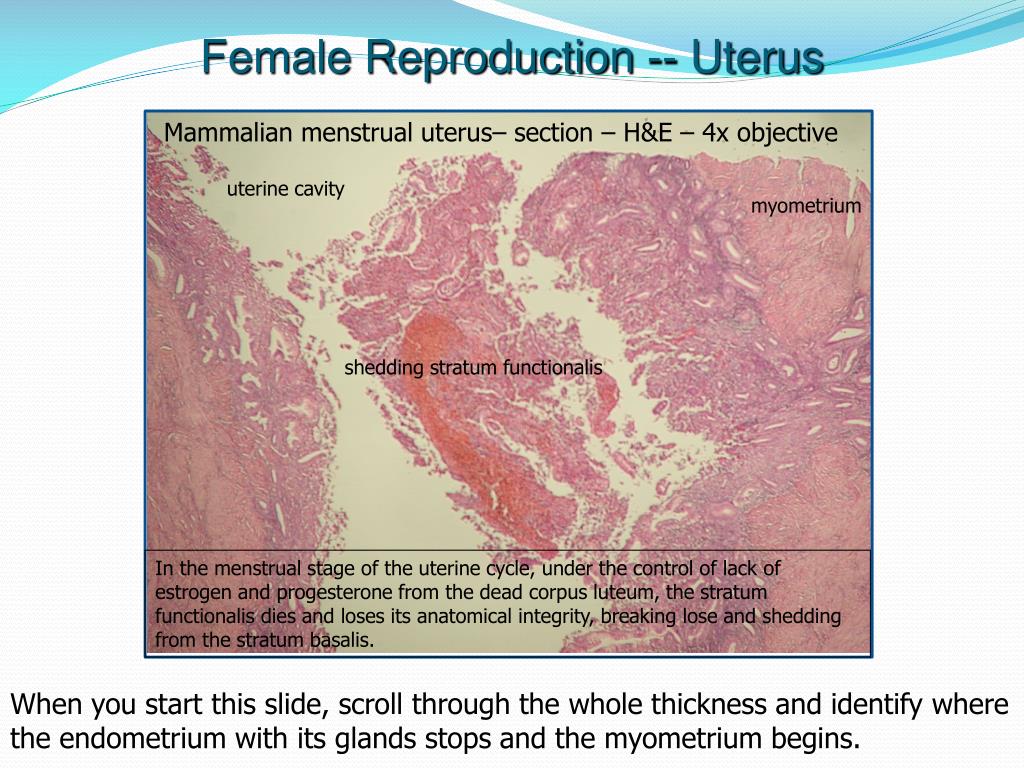 Female Reproduction -- Uterus

Mammalian menstrual uterus– section – H&E – 4x objective

uterine cavity

myometrium

shedding stratum functionalis

In the menstrual stage of the uterine cycle, under the control of lack of estrogen and progesterone from the dead corpus luteum, the stratum functionalis dies and loses its anatomical integrity, breaking lose and shedding from the stratum basalis.

When you start this slide, scroll through the whole thickness and identify where the endometrium with its glands stops and the myometrium begins.